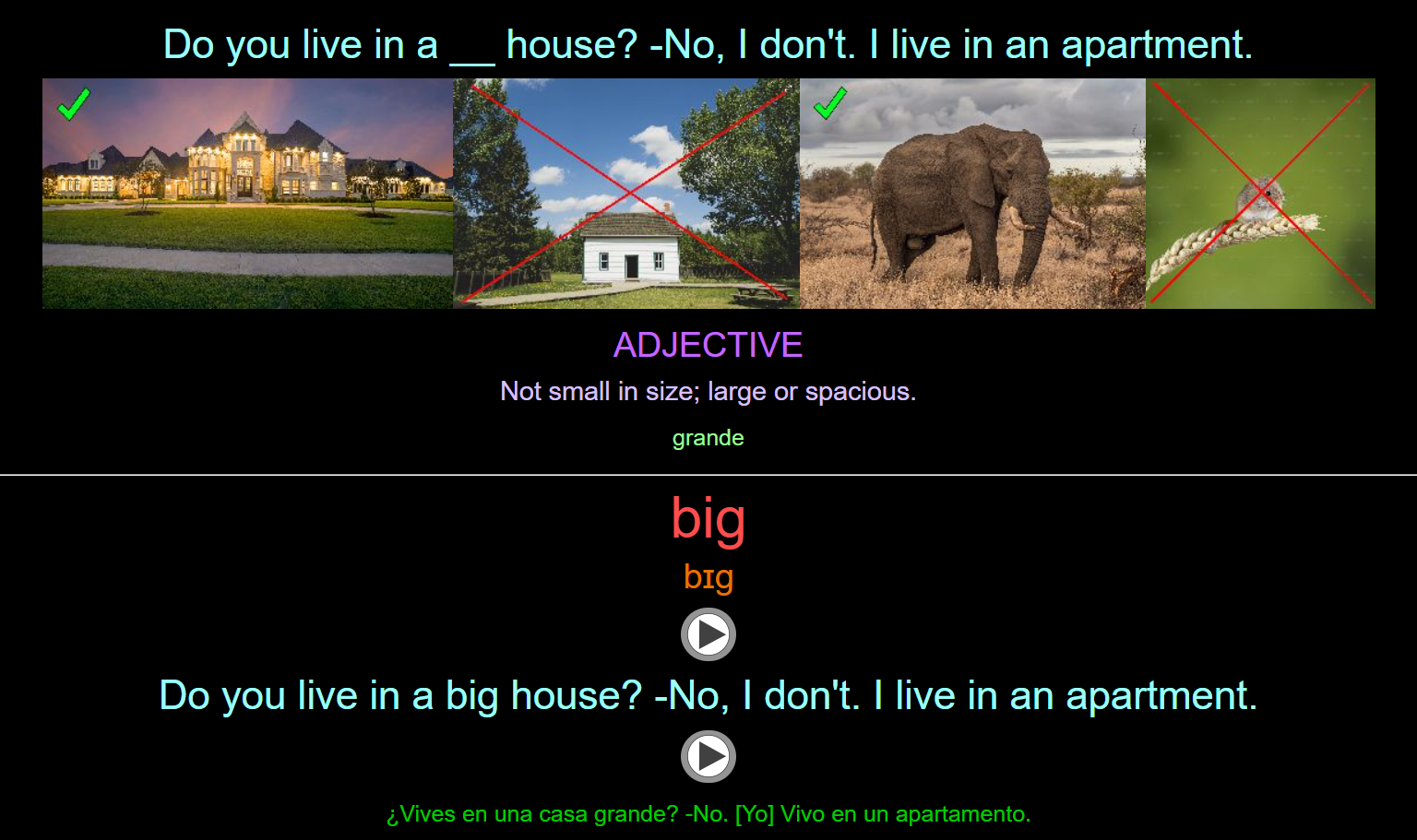 Do you live in a __ house? -No, I don't. I live in an apartment.

ADJECTIVE

Not small in size; large or spacious.

grande

big

bɪg

Do you live in a big house? -No, I don't. I live in an apartment.

¿Vives en una casa grande? -No. [Yo] Vivo en un apartamento.